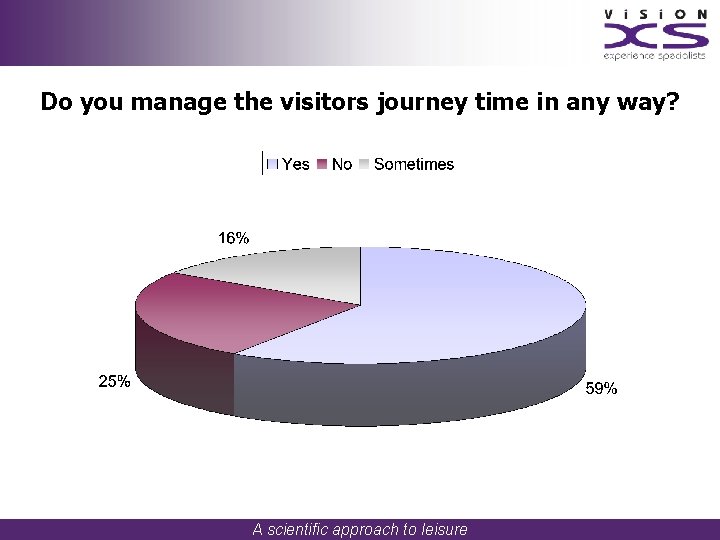 ViSiON
XS
experience specialists

Do you manage the visitors journey time in any way?

Yes No Sometimes

16%

25%

59%

A scientific approach to leisure